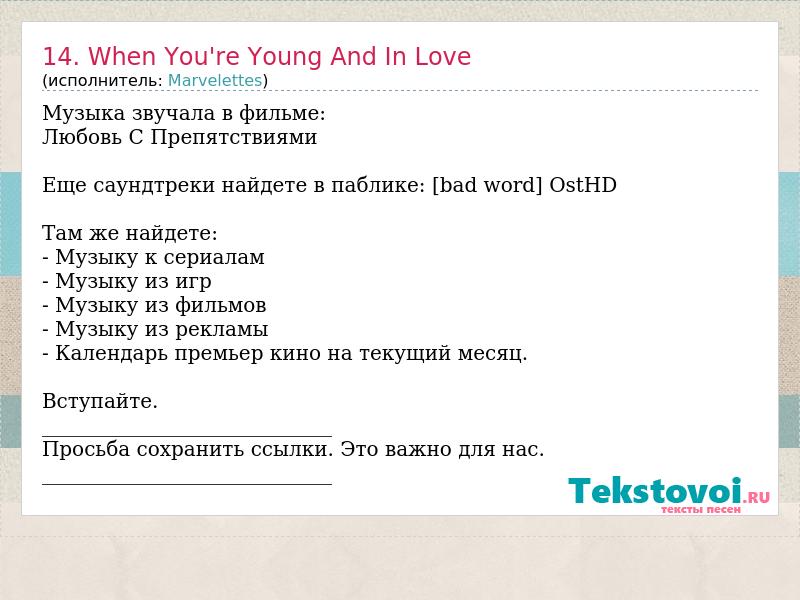 14. When You're Young And In Love
(исполнитель: Marvelettes)

Музыка звучала в фильме:
Любовь С Препятствиями

Еще саундтреки найдете в паблике: [bad word] OstHD

Там же найдете:
- Музыку к сериалам
- Музыку из игр
- Музыку из фильмов
- Музыку из рекламы
- Календарь премьер кино на текущий месяц.

Вступайте.
______________________________
Просьба сохранить ссылки. Это важно для нас.
______________________________

Tekstovoi.RU
тексты песен